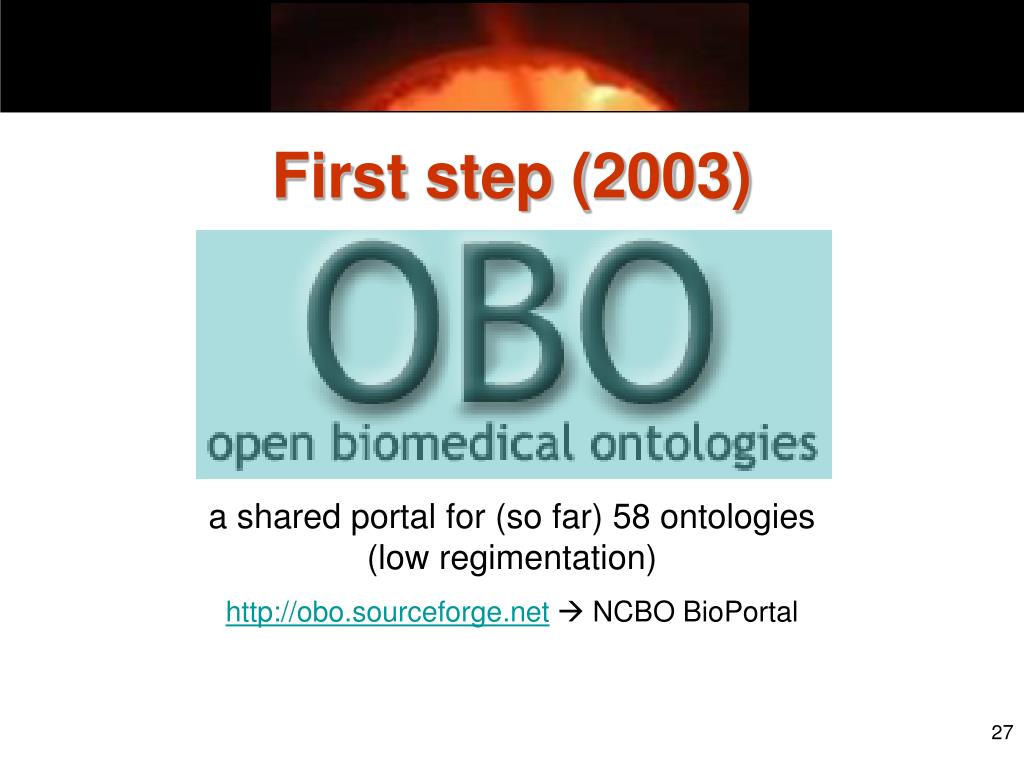 First step (2003)

OBO
open biomedical ontologies

a shared portal for (so far) 58 ontologies (low regimentation)

http://obo.sourceforge.net → NCBO BioPortal

27